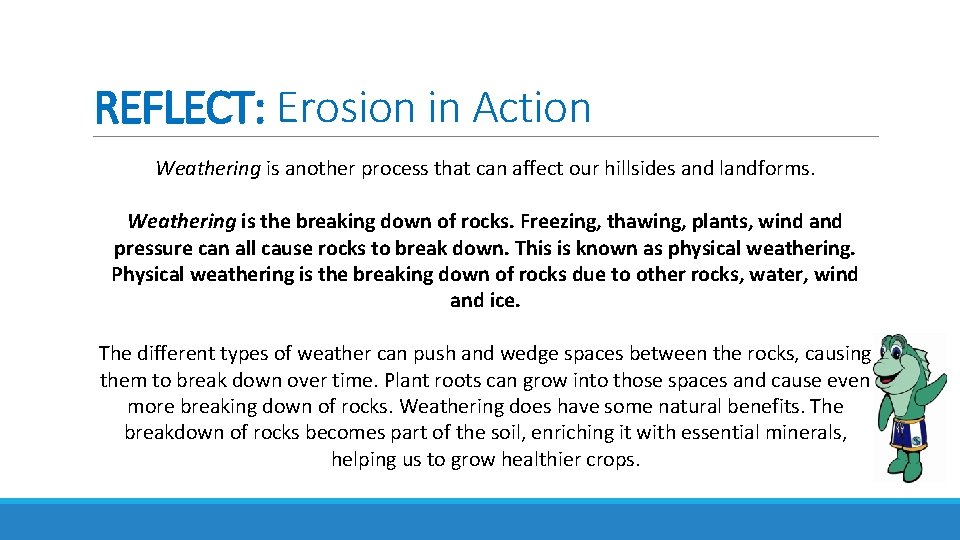 REFLECT: Erosion in Action

Weathering is another process that can affect our hillsides and landforms.

Weathering is the breaking down of rocks. Freezing, thawing, plants, wind and pressure can all cause rocks to break down. This is known as physical weathering. Physical weathering is the breaking down of rocks due to other rocks, water, wind and ice.

The different types of weather can push and wedge spaces between the rocks, causing them to break down over time. Plant roots can grow into those spaces and cause even more breaking down of rocks. Weathering does have some natural benefits. The breakdown of rocks becomes part of the soil, enriching it with essential minerals, helping us to grow healthier crops.